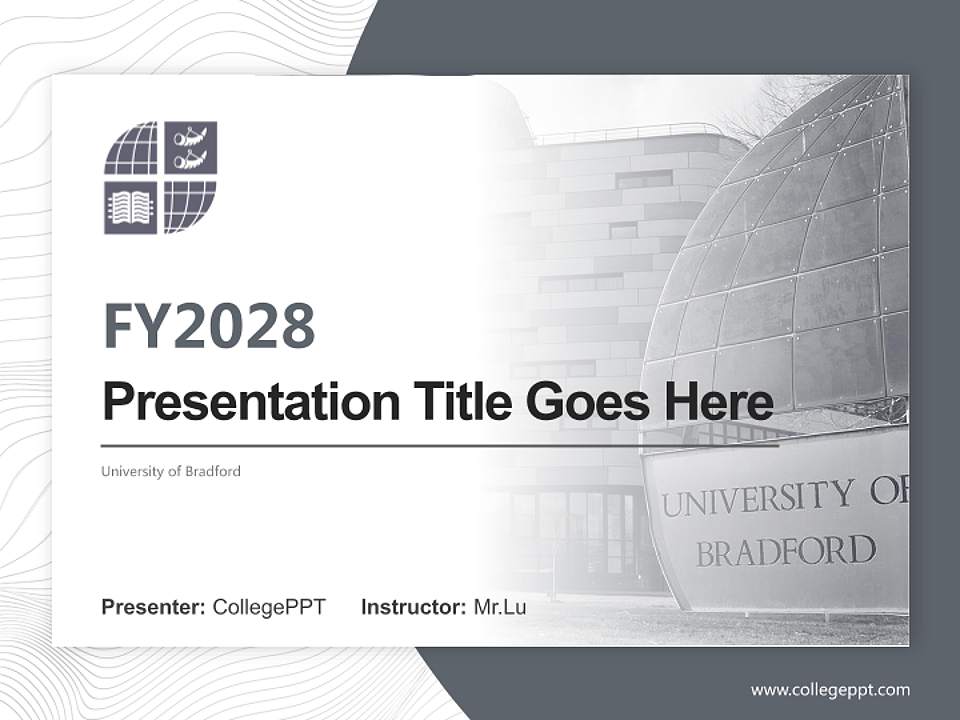 FY2028

Presentation Title Goes Here

University of Bradford

UNIVERSITY OF
BRADFORD

Presenter: CollegePPT Instructor: Mr.Lu

www.collegeppt.com